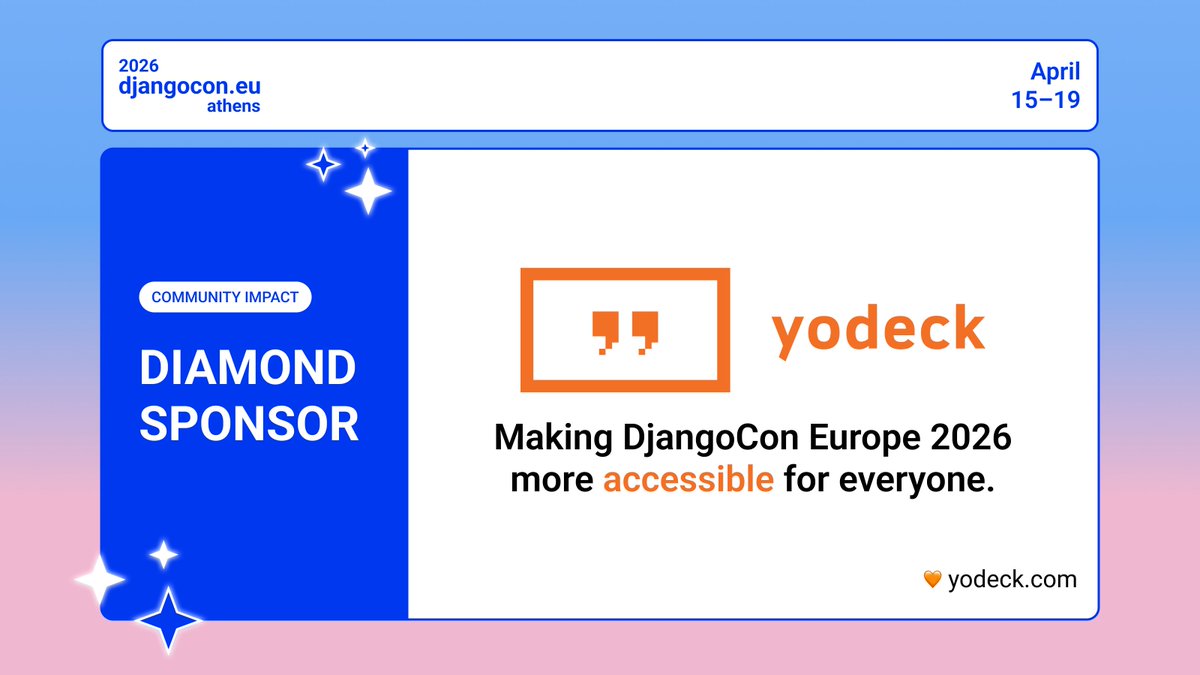 2026
djangocon.eu
athens

April
15–19

COMMUNITY IMPACT

DIAMOND SPONSOR

yodeck

Making DjangoCon Europe 2026 more accessible for everyone.

🧡 yodeck.com